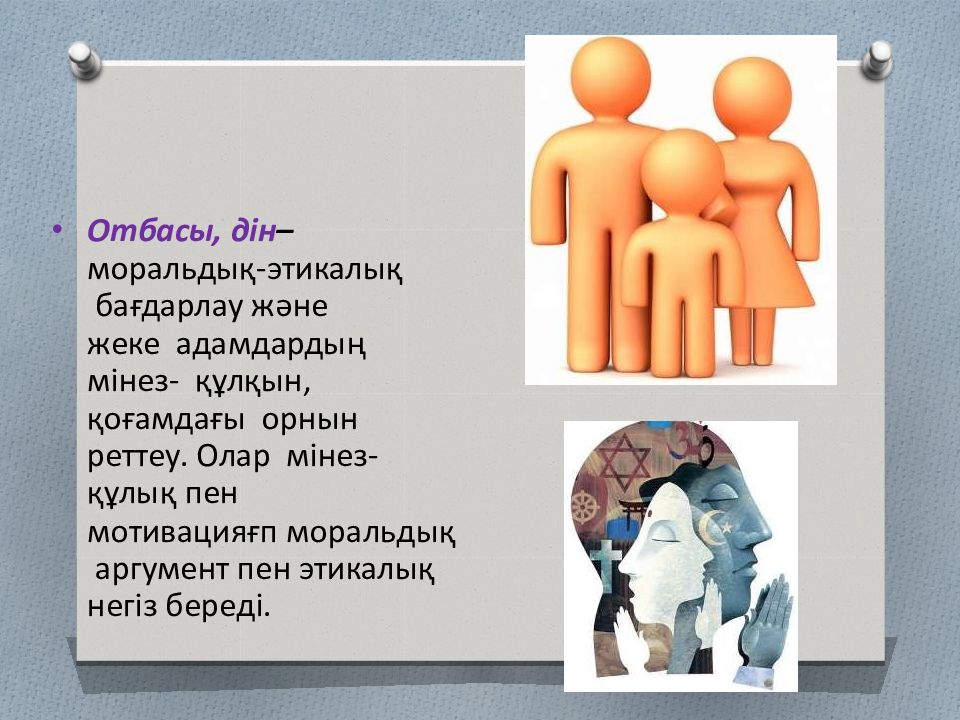 • Отбасы, дін– моральдық-этикалық бағдарлау және жеке адамдардың мінез- құлқын, қоғамдағы орнын реттеу. Олар мінез-құлық пен мотивацияғп моральдық аргумент пен этикалық негіз береді.